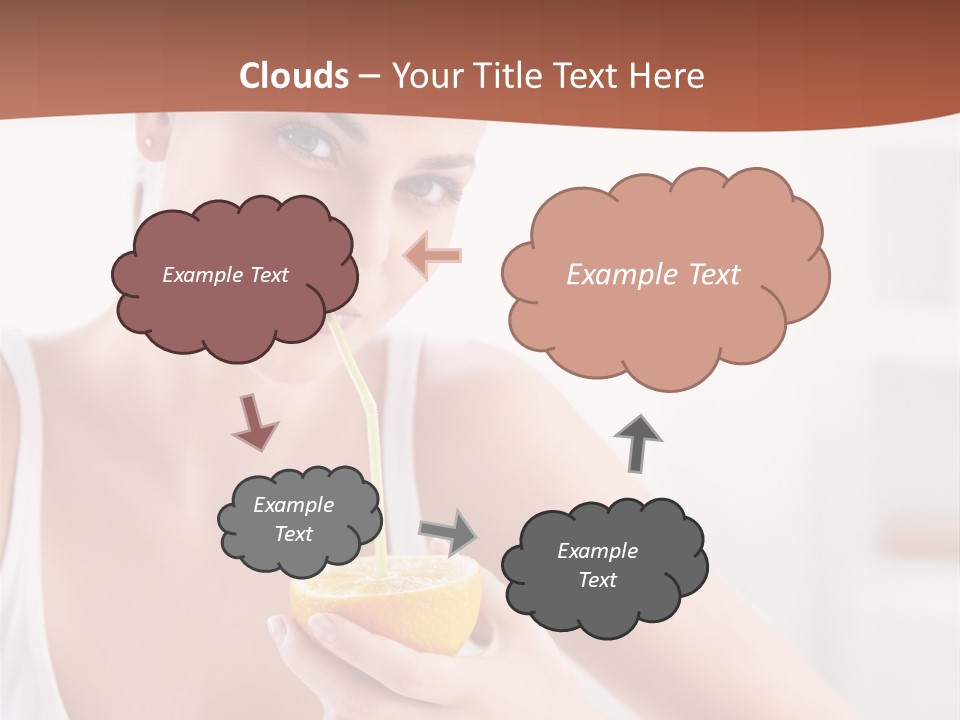 Clouds – Your Title Text Here

Example Text

Example Text

Example Text

Example Text